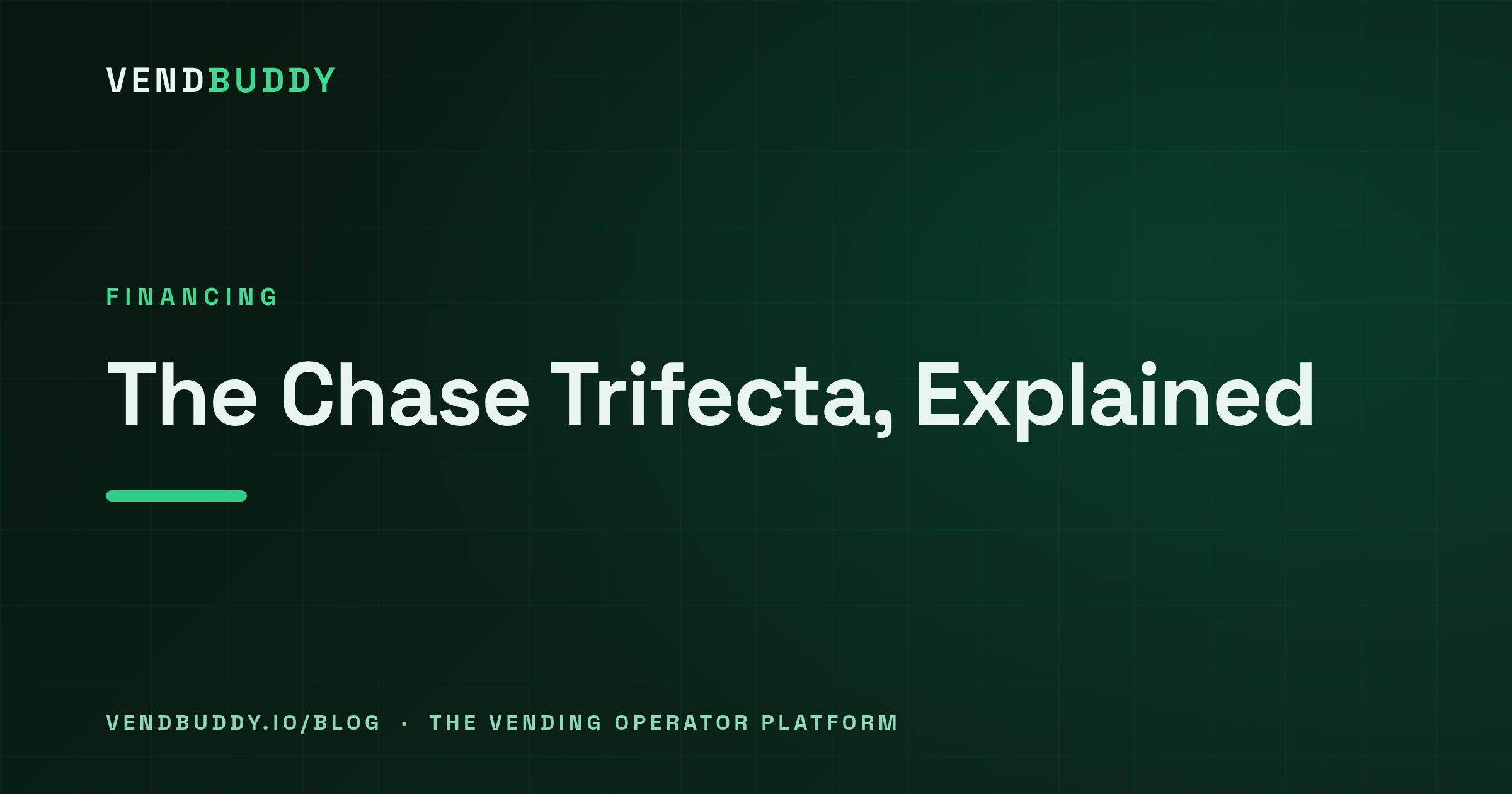 VENDBUDDY

FINANCING

The Chase Trifecta, Explained

VENDBUDDY.IO/BLOG · THE VENDING OPERATOR PLATFORM